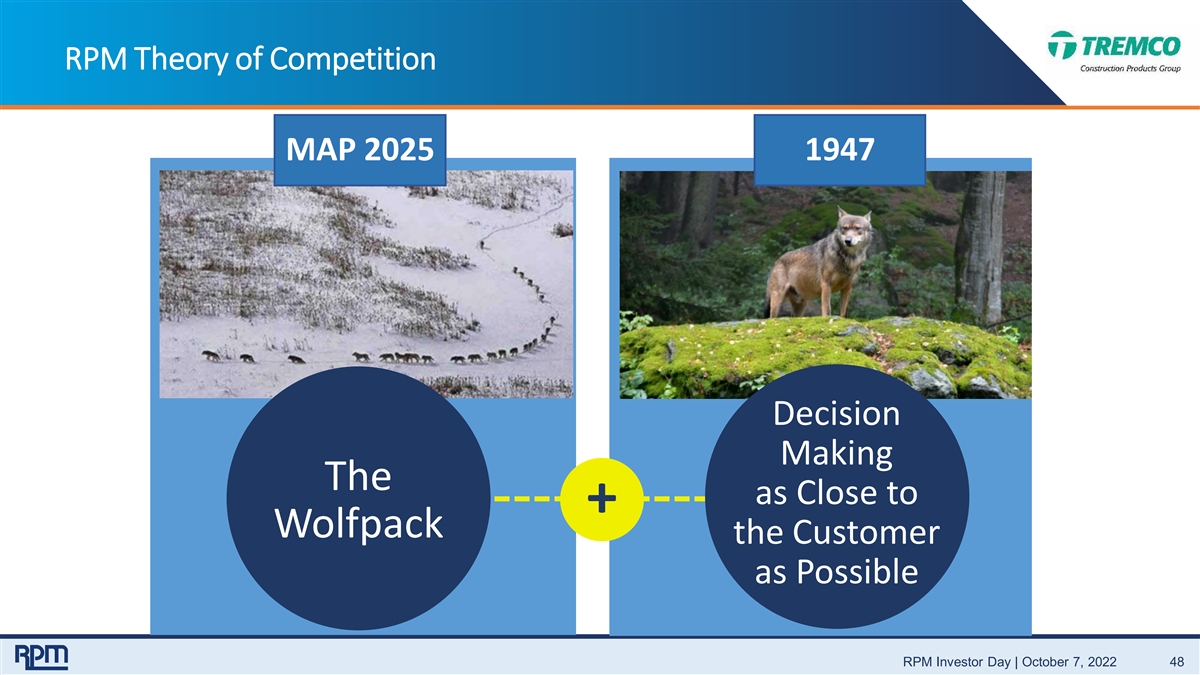 RPM Theory of Competition

TREMCO
Construction Products Group

MAP 2025

1947

The Wolfpack

+

Decision Making as Close to the Customer as Possible

RPM

RPM Investor Day | October 7, 2022 48